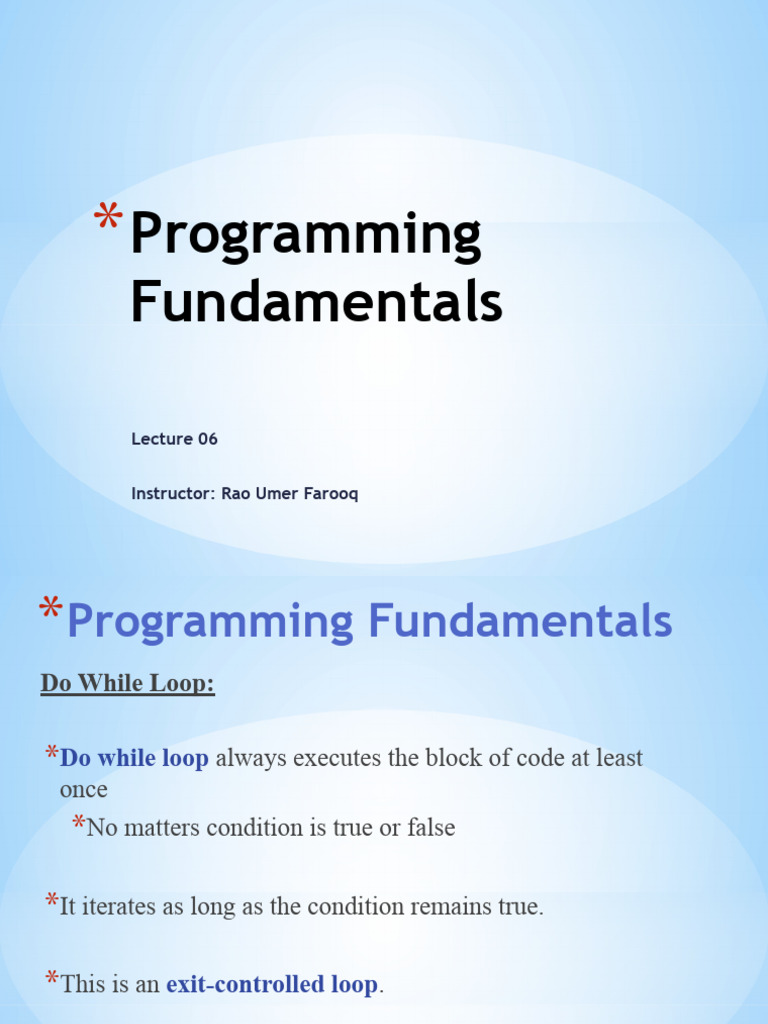 *Programming Fundamentals

Lecture 06

Instructor: Rao Umer Farooq

*Programming Fundamentals

Do While Loop:

*Do while loop always executes the block of code at least once

*No matters condition is true or false

*It iterates as long as the condition remains true.

*This is an exit-controlled loop.